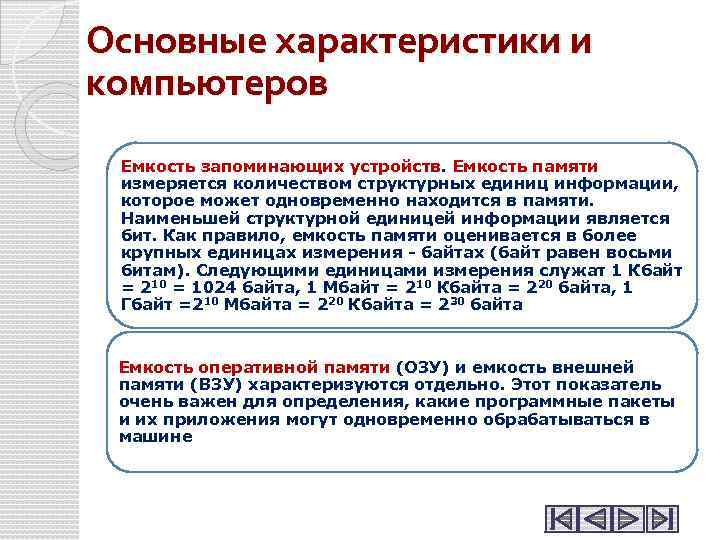 Основные характеристики и компьютеров

Емкость запоминающих устройств. Емкость памяти измеряется количеством структурных единиц информации, которое может одновременно находится в памяти. Наименьшей структурной единицей информации является бит. Как правило, емкость памяти оценивается в более крупных единицах измерения - байтах (байт равен восьми битам). Следующими единицами измерения служат 1 Кбайт = $2^{10}$ = 1024 байта, 1 Мбайт = $2^{10}$ Кбайта = $2^{20}$ байта, 1 Гбайт =$2^{10}$ Мбайта = $2^{20}$ Кбайта = $2^{30}$ байта

Емкость оперативной памяти (ОЗУ) и емкость внешней памяти (ВЗУ) характеризуются отдельно. Этот показатель очень важен для определения, какие программные пакеты и их приложения могут одновременно обрабатываться в машине